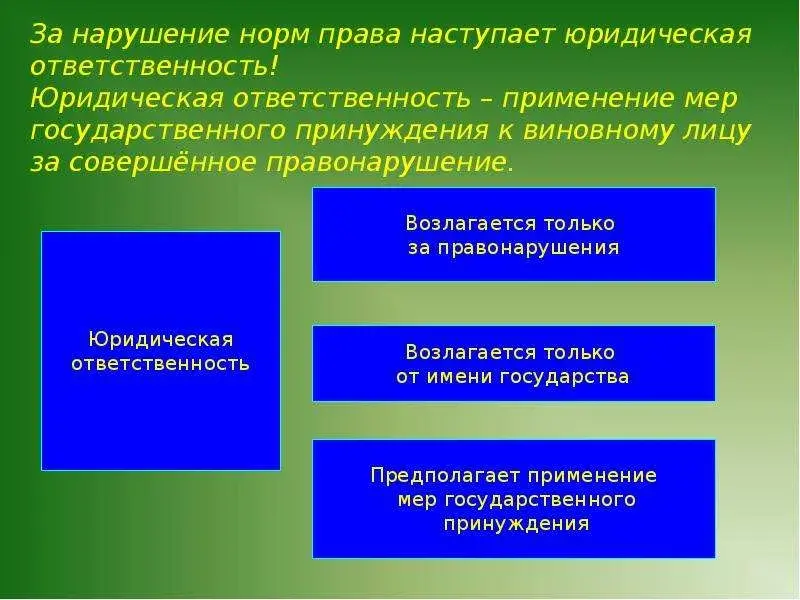 За нарушение норм права наступает юридическая ответственность!
Юридическая ответственность – применение мер государственного принуждения к виновному лицу за совершённое правонарушение.

Юридическая ответственность

Возлагается только за правонарушения

Возлагается только от имени государства

Предполагает применение мер государственного принуждения